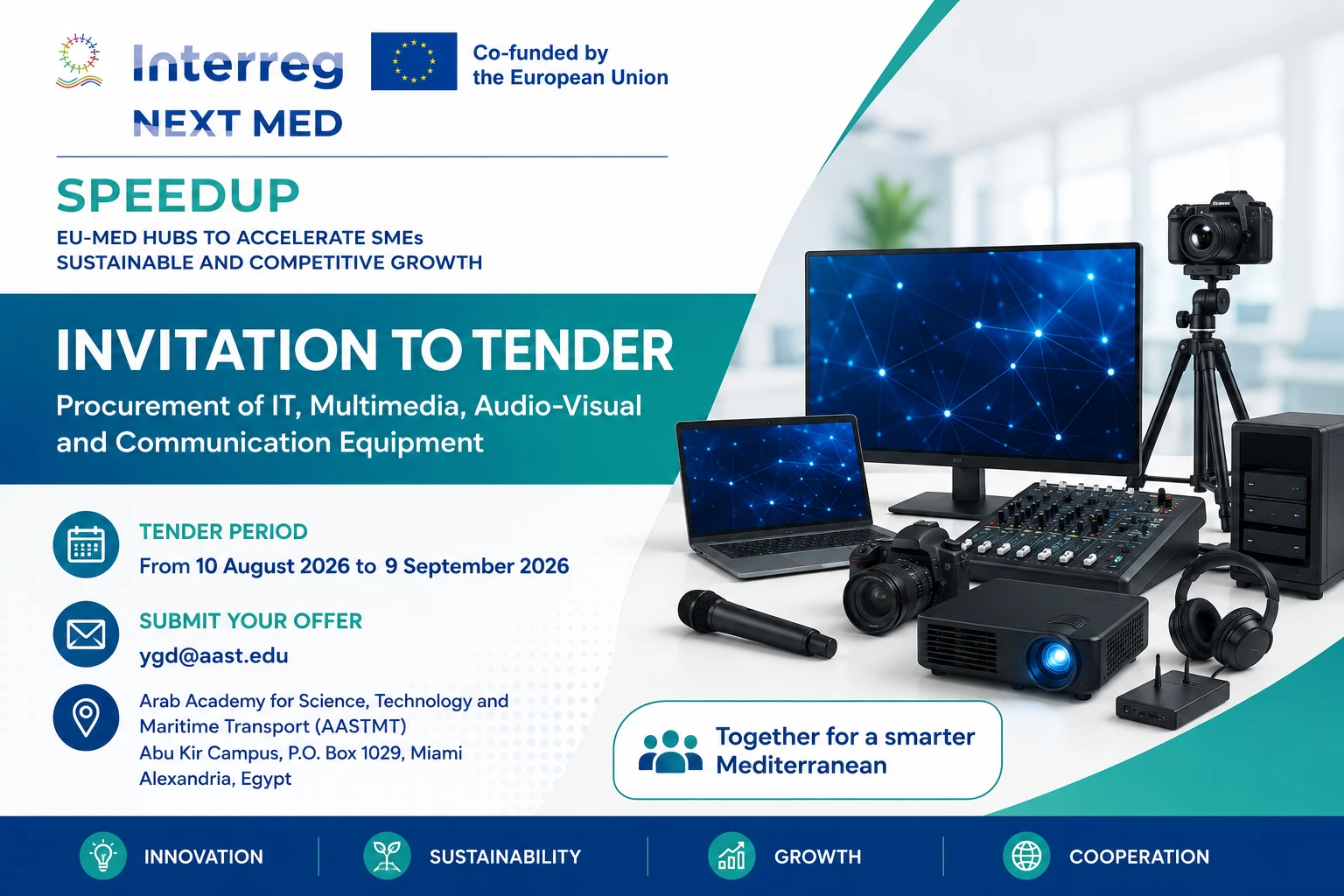 Interreg
NEXT MED

Co-funded by the European Union

SPEEDUP
EU-MED HUBS TO ACCELERATE SMEs SUSTAINABLE AND COMPETITIVE GROWTH

INVITATION TO TENDER
Procurement of IT, Multimedia, Audio-Visual and Communication Equipment

TENDER PERIOD
From 10 August 2026 to 9 September 2026

SUBMIT YOUR OFFER
ygd@aast.edu

Arab Academy for Science, Technology and Maritime Transport (AASTMT)
Abu Kir Campus, P.O. Box 1029, Miami
Alexandria, Egypt

Together for a smarter Mediterranean

INNOVATION
SUSTAINABILITY
GROWTH
COOPERATION